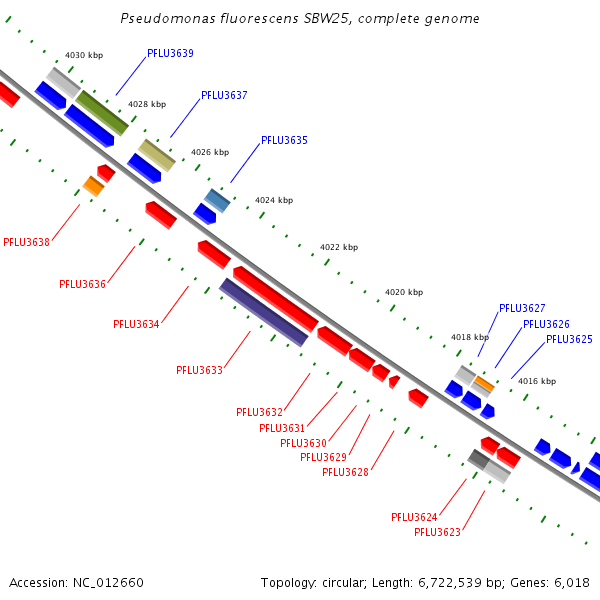 Pseudomonas fluorescens SBW25, complete genome

4030 kbp
PFLU3639
4028 kbp
PFLU3637
4026 kbp
PFLU3635
4024 kbp
4022 kbp
4020 kbp
PFLU3627
PFLU3626
PFLU3625
4018 kbp
4016 kbp

PFLU3638
PFLU3636
PFLU3634
PFLU3633
PFLU3632
PFLU3631
PFLU3630
PFLU3629
PFLU3628
PFLU3624
PFLU3623

Accession: NC_012660

Topology: circular; Length: 6,722,539 bp; Genes: 6,018